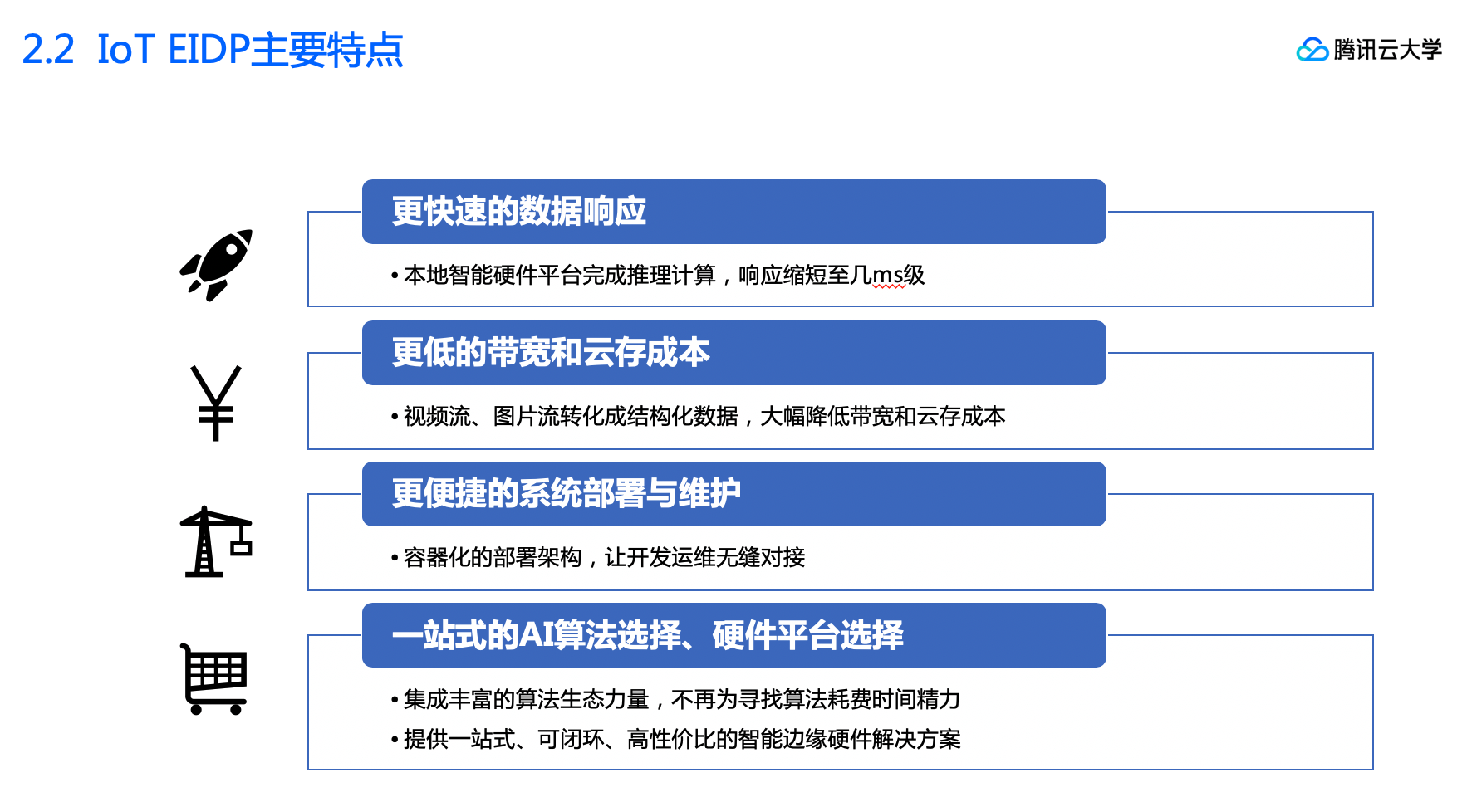 2.2 IoT EIDP主要特点

腾讯云大学

更快速的数据响应

• 本地智能硬件平台完成推理计算，响应缩短至几ms级

更低的带宽和云存成本

• 视频流、图片流转化成结构化数据，大幅降低带宽和云存成本

更便捷的系统部署与维护

• 容器化的部署架构，让开发运维无缝对接

一站式的AI算法选择、硬件平台选择

• 集成丰富的算法生态力量，不再为寻找算法耗费时间精力
• 提供一站式、可闭环、高性价比的智能边缘硬件解决方案